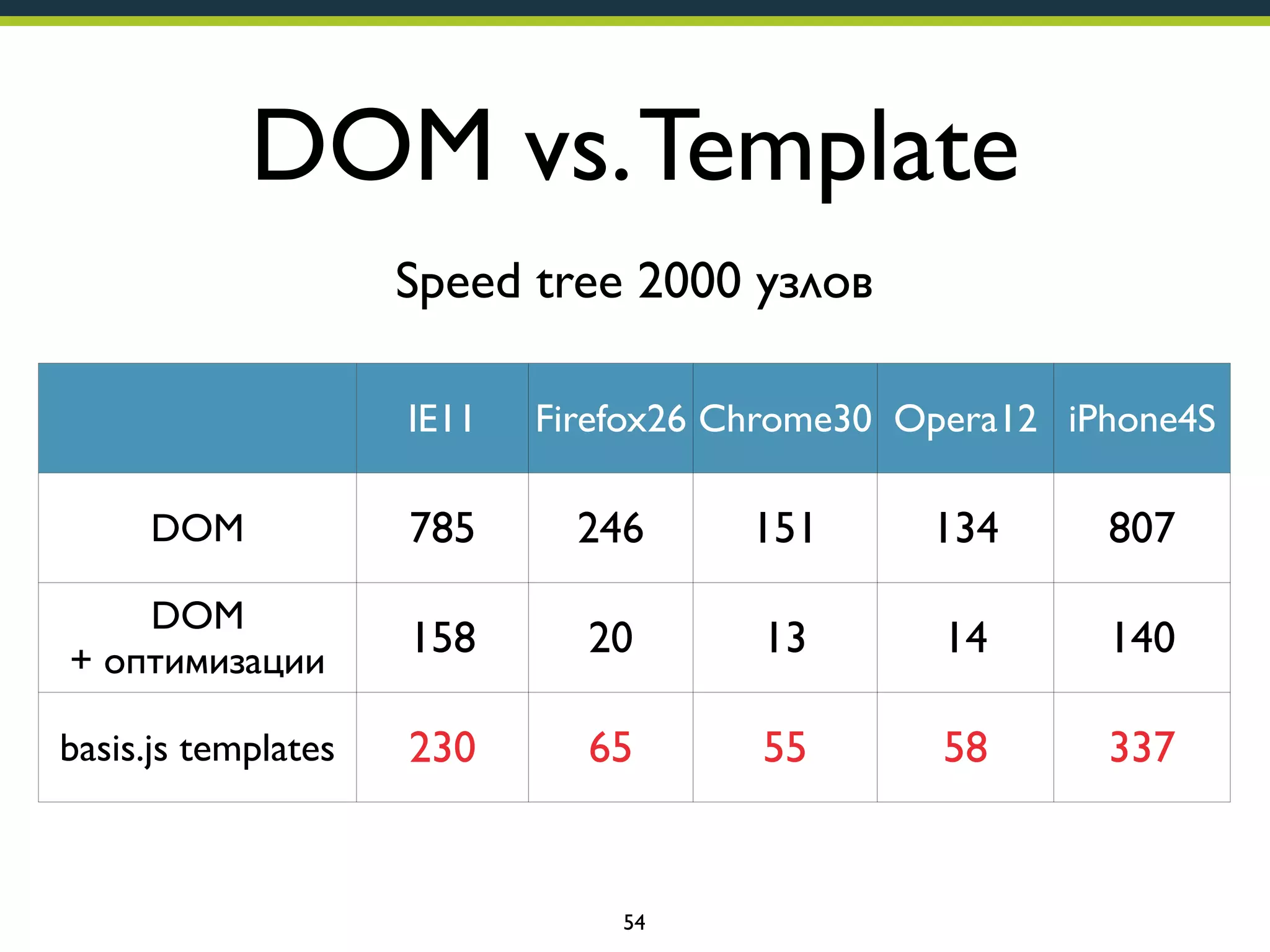 DOM vs. Template

Speed tree 2000 узлов

| | IE11 | Firefox26 | Chrome30 | Opera12 | iPhone4S |
|---|---|---|---|---|---|
| DOM | 785 | 246 | 151 | 134 | 807 |
| DOM + оптимизации | 158 | 20 | 13 | 14 | 140 |
| basis.js templates | 230 | 65 | 55 | 58 | 337 |

54